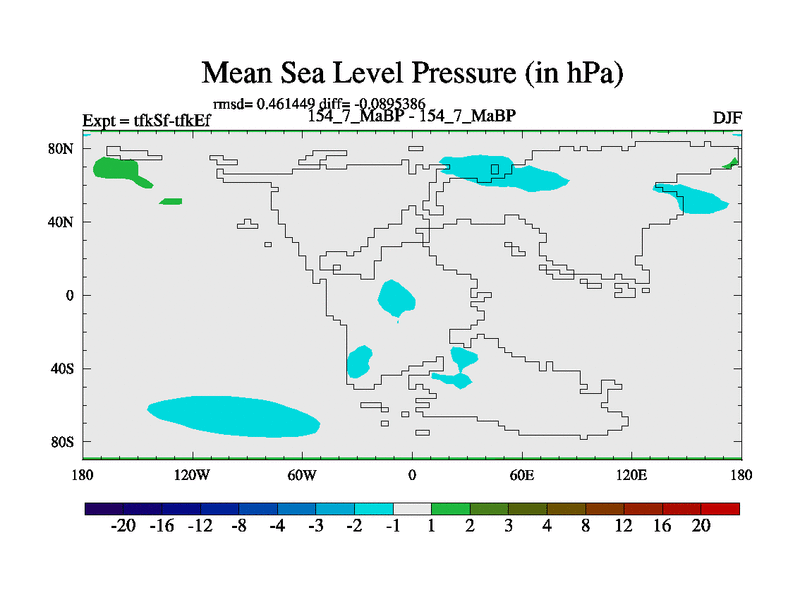 Mean Sea Level Pressure (in hPa)

rmsd= 0.461449 diff= -0.0895386

Expt = tfkSf-tfkEf

154_7_MaBP - 154_7_MaBP

DJF

80N
40N
0
40S
80S

180 120W 60W 0 60E 120E 180

-20 -16 -12 -8 -4 -3 -2 -1 1 2 3 4 8 12 16 20